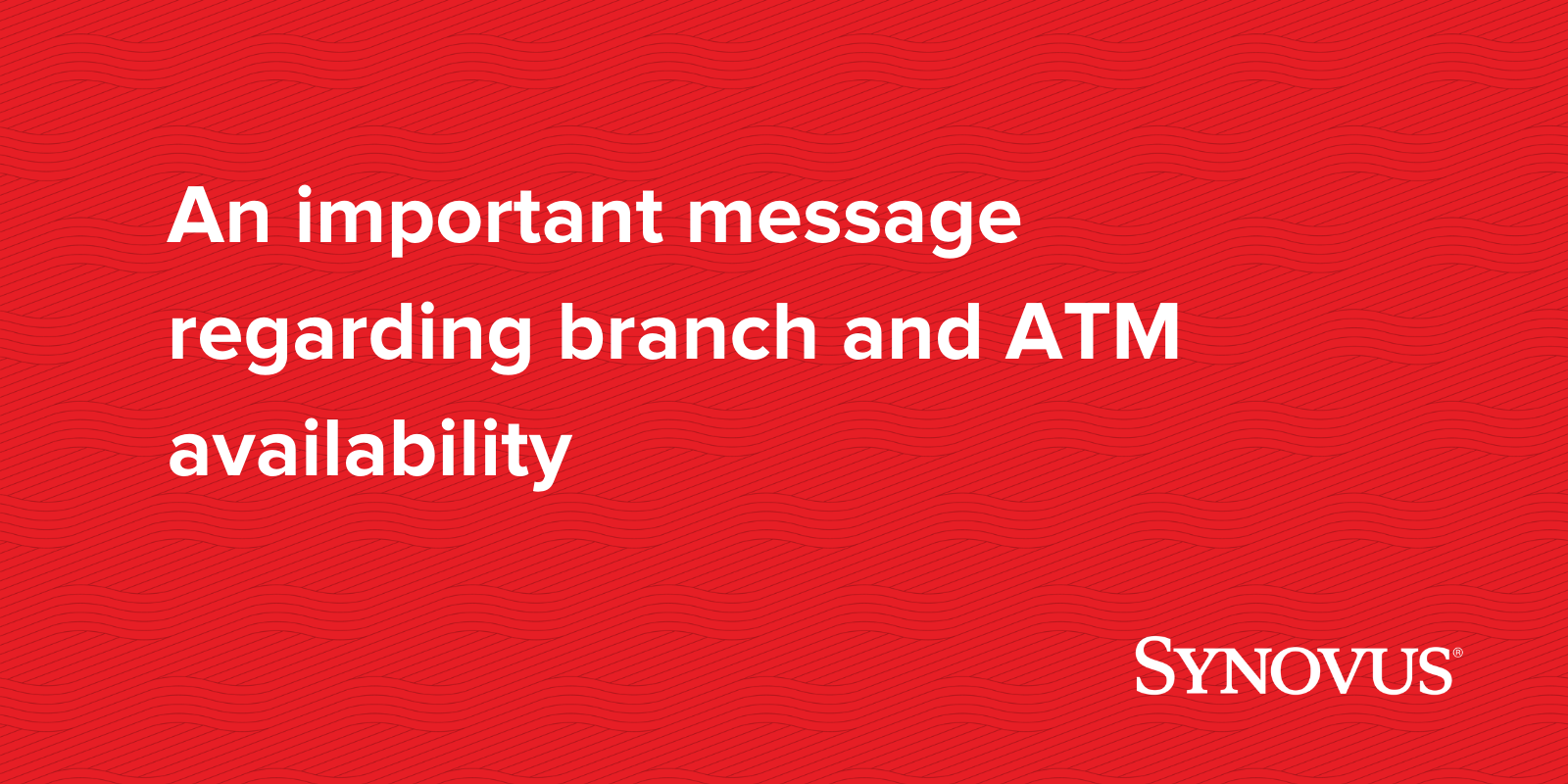 An important message regarding branch and ATM availability

SYNOVUS®